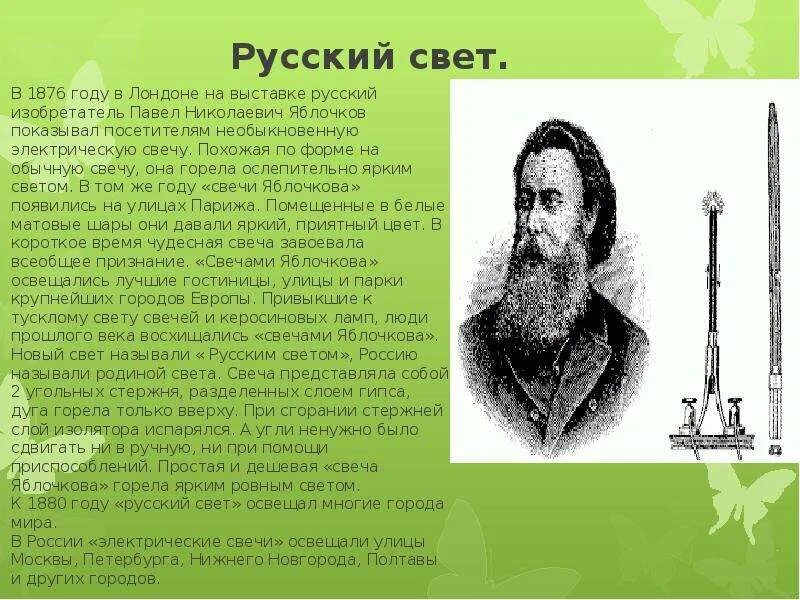 Русский свет.

В 1876 году в Лондоне на выставке русский изобретатель Павел Николаевич Яблочков показывал посетителям необыкновенную электрическую свечу. Похожая по форме на обычную свечу, она горела ослепительно ярким светом. В том же году «свечи Яблочкова» появились на улицах Парижа. Помещенные в белые матовые шары они давали яркий, приятный цвет. В короткое время чудесная свеча завоевала всеобщее признание. «Свечами Яблочкова» освещались лучшие гостиницы, улицы и парки крупнейших городов Европы. Привыкшие к тусклому свету свечей и керосиновых ламп, люди прошлого века восхищались «свечами Яблочкова». Новый свет называли « Русским светом», Россию называли родиной света. Свеча представляла собой 2 угольных стержня, разделенных слоем гипса, дуга горела только вверху. При сгорании стержней слой изолятора испарялся. А угли ненужно было сдвигать ни в ручную, ни при помощи приспособлений. Простая и дешевая «свеча Яблочкова» горела ярким ровным светом.
К 1880 году «русский свет» освещал многие города мира.
В России «электрические свечи» освещали улицы Москвы, Петербурга, Нижнего Новгорода, Полтавы и других городов.